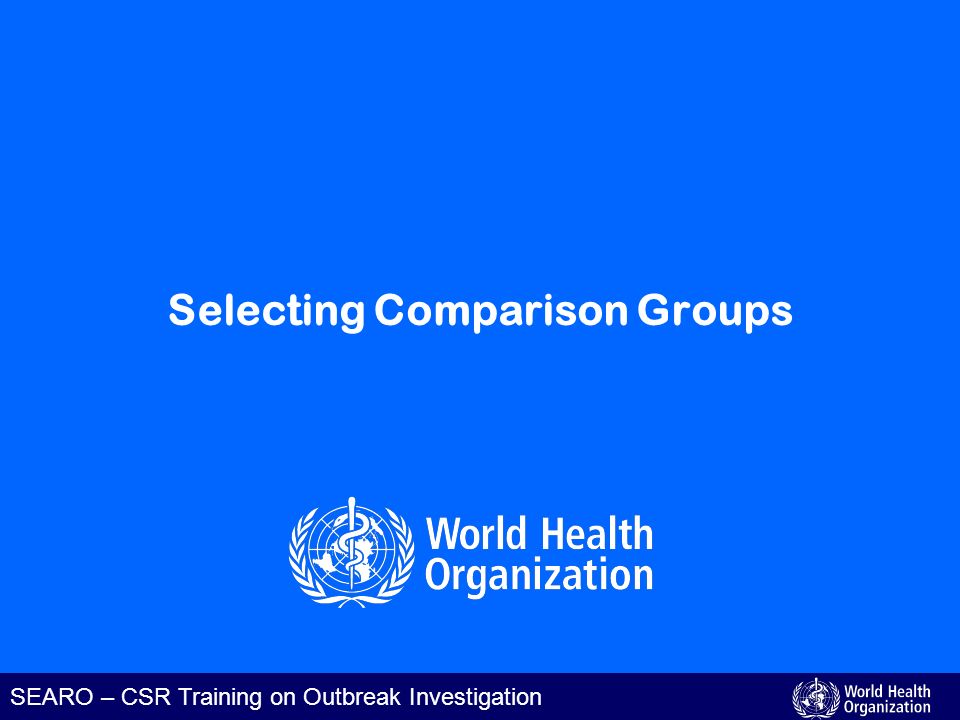 Selecting Comparison Groups

World Health Organization

SEARO – CSR Training on Outbreak Investigation

World Health Organization